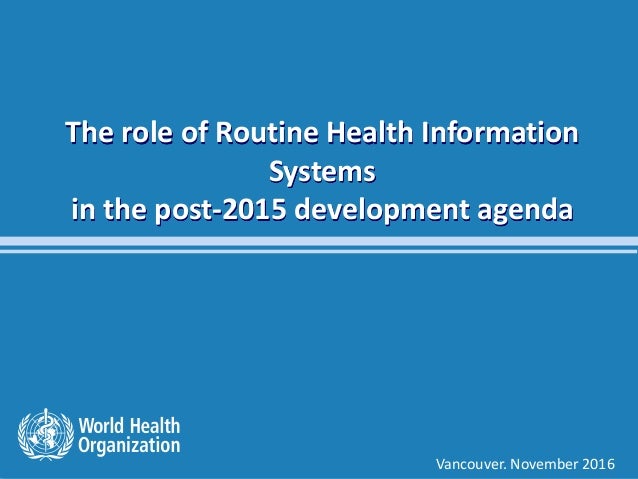 The role of Routine Health Information Systems
in the post-2015 development agenda

World Health Organization

Vancouver. November 2016